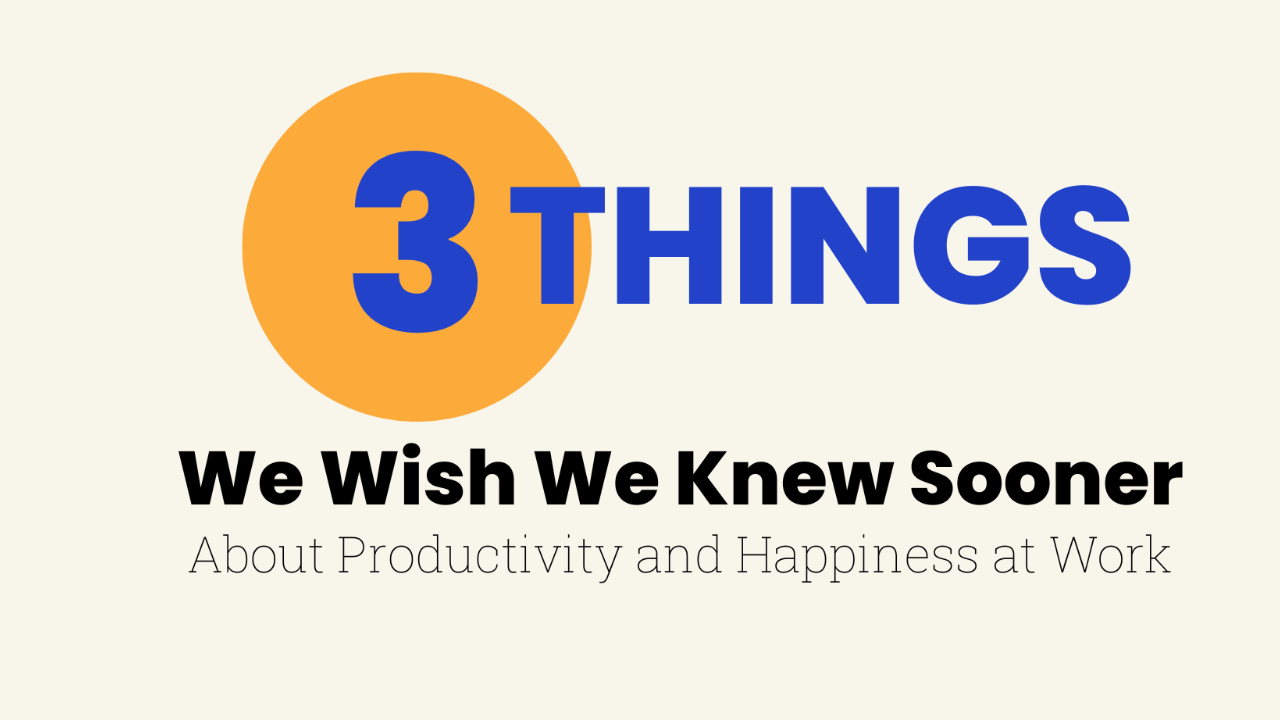 3 THINGS

We Wish We Knew Sooner

About Productivity and Happiness at Work